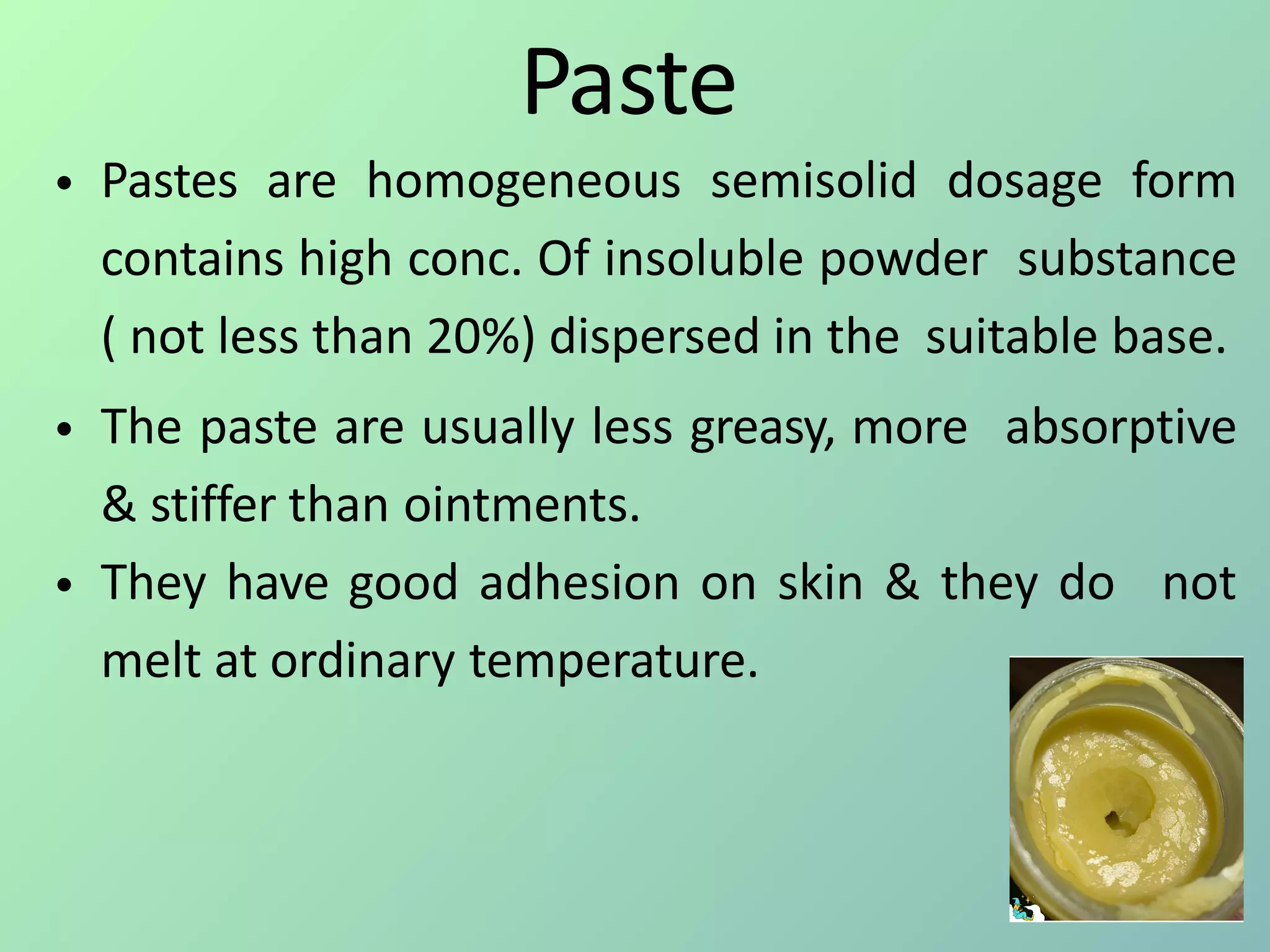 Paste

• Pastes are homogeneous semisolid dosage form contains high conc. Of insoluble powder substance ( not less than 20%) dispersed in the suitable base.

• The paste are usually less greasy, more absorptive & stiffer than ointments.

• They have good adhesion on skin & they do not melt at ordinary temperature.